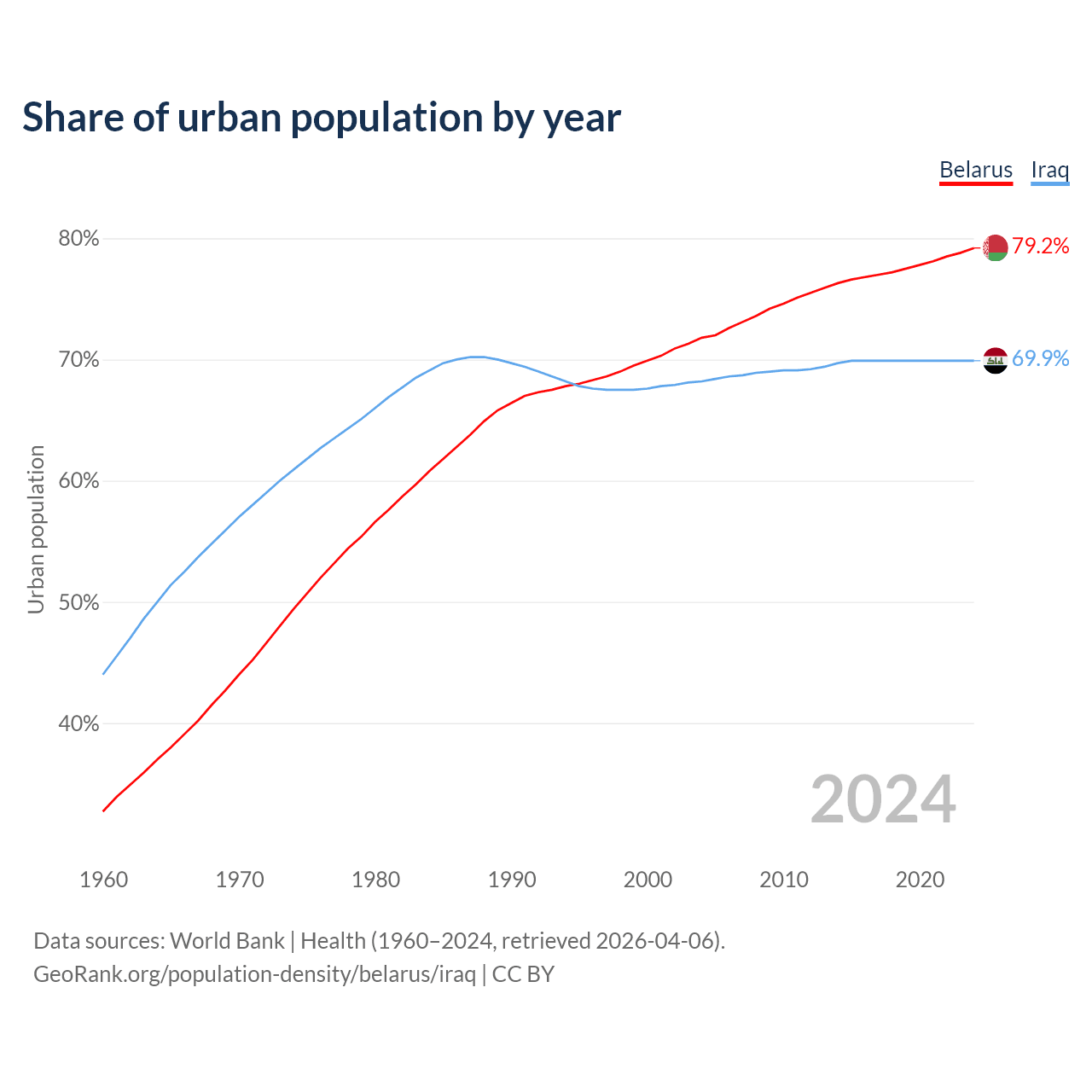 Share of urban population by year

Belarus Iraq

80%
70%
60%
50%
40%

Urban population

79.2%
69.9%

2024

1960 1970 1980 1990 2000 2010 2020

Data sources: World Bank | Health (1960–2024, retrieved 2026-04-06).
GeoRank.org/population-density/belarus/iraq | CC BY